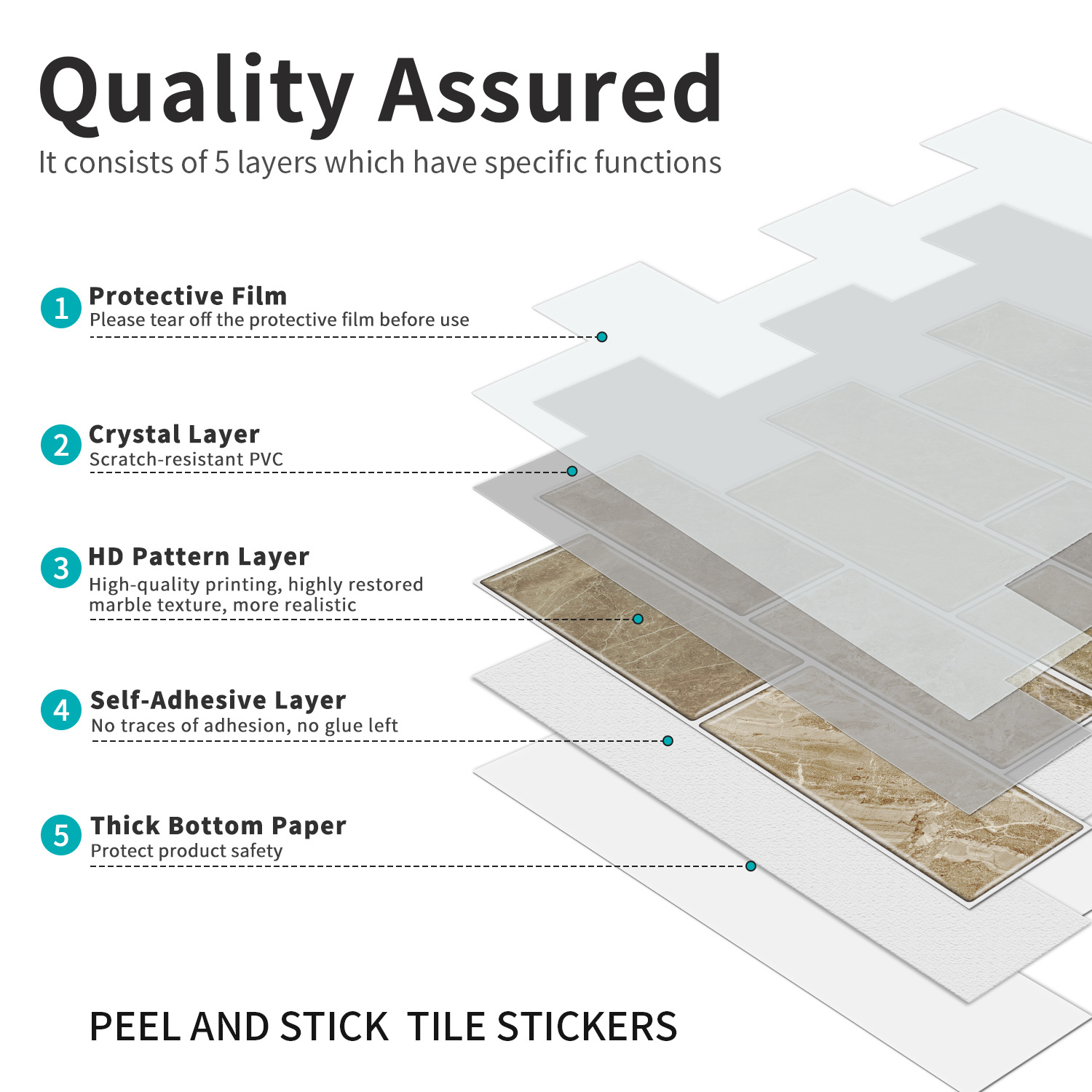 Quality Assured

It consists of 5 layers which have specific functions

1 Protective Film
Please tear off the protective film before use

2 Crystal Layer
Scratch-resistant PVC

3 HD Pattern Layer
High-quality printing, highly restored marble texture, more realistic

4 Self-Adhesive Layer
No traces of adhesion, no glue left

5 Thick Bottom Paper
Protect product safety

PEEL AND STICK TILE STICKERS